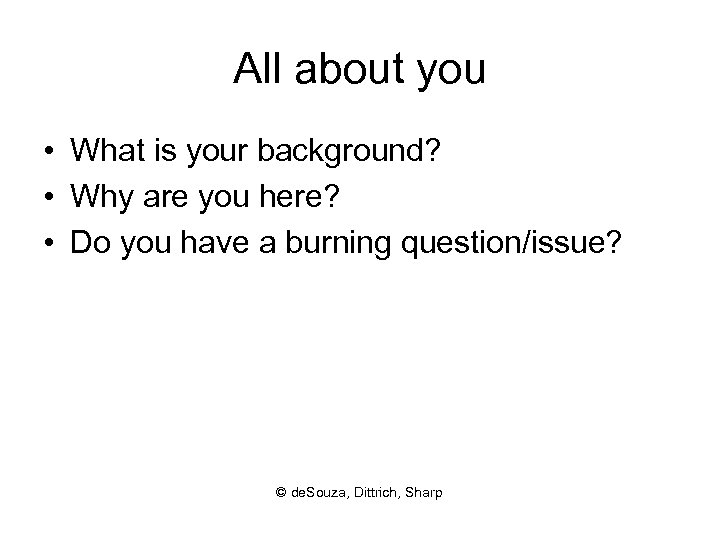 All about you

• What is your background?
• Why are you here?
• Do you have a burning question/issue?

© deSouza, Dittrich, Sharp